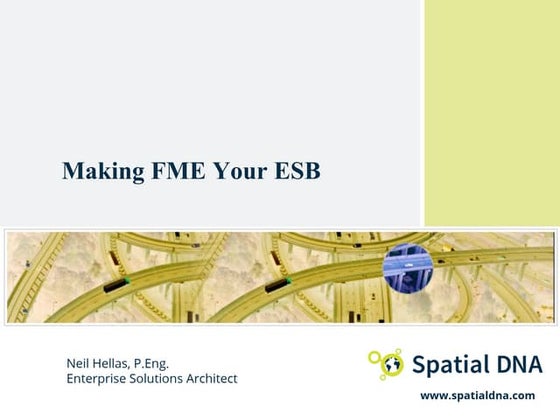 Making FME Your ESB

Neil Hellas, P.Eng.
Enterprise Solutions Architect

Spatial DNA
www.spatialdna.com